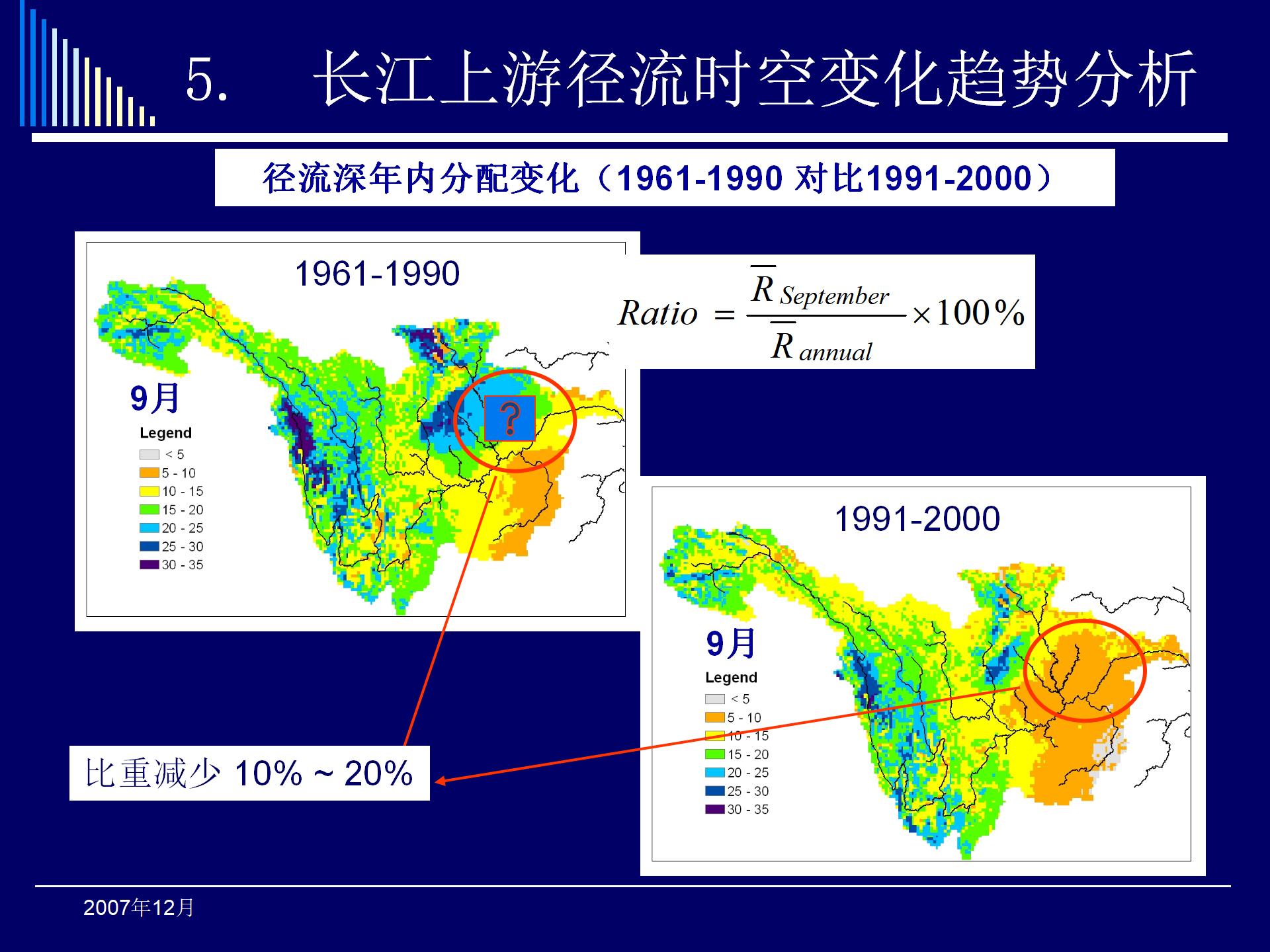 5. 长江上游径流时空变化趋势分析

径流深年内分配变化（1961-1990 对比1991-2000）

1961-1990

9月

Legend
< 5
5 - 10
10 - 15
15 - 20
20 - 25
25 - 30
30 - 35

?

$Ratio = \frac{\overline{R}_{September}}{\overline{R}_{annual}} \times 100\%$

1991-2000

9月

Legend
< 5
5 - 10
10 - 15
15 - 20
20 - 25
25 - 30
30 - 35

比重减少 10% ~ 20%

2007年12月